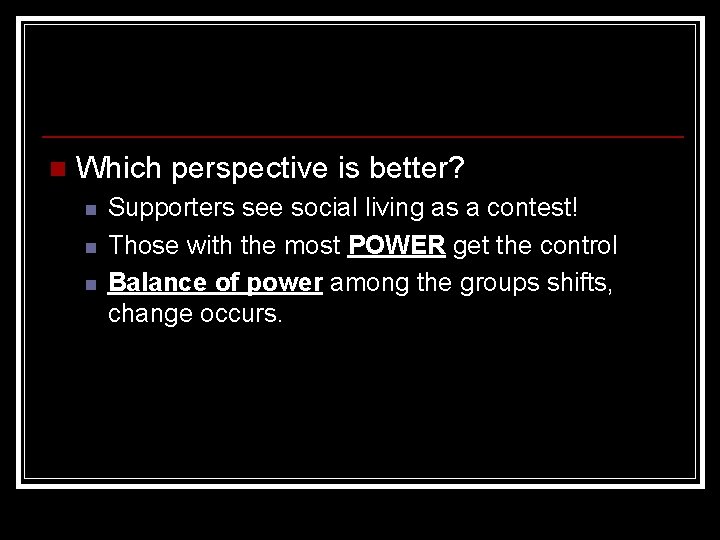 Which perspective is better?

Supporters see social living as a contest!

Those with the most POWER get the control

Balance of power among the groups shifts, change occurs.